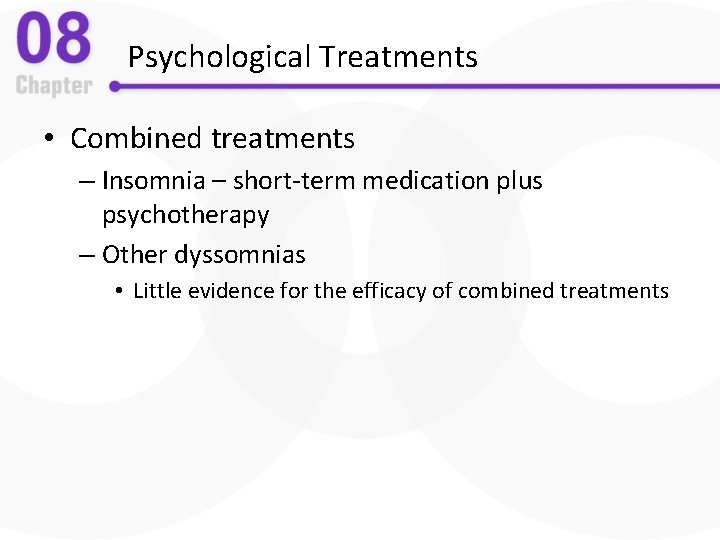 08
Chapter

Psychological Treatments

• Combined treatments
– Insomnia – short-term medication plus psychotherapy
– Other dyssomnias
• Little evidence for the efficacy of combined treatments